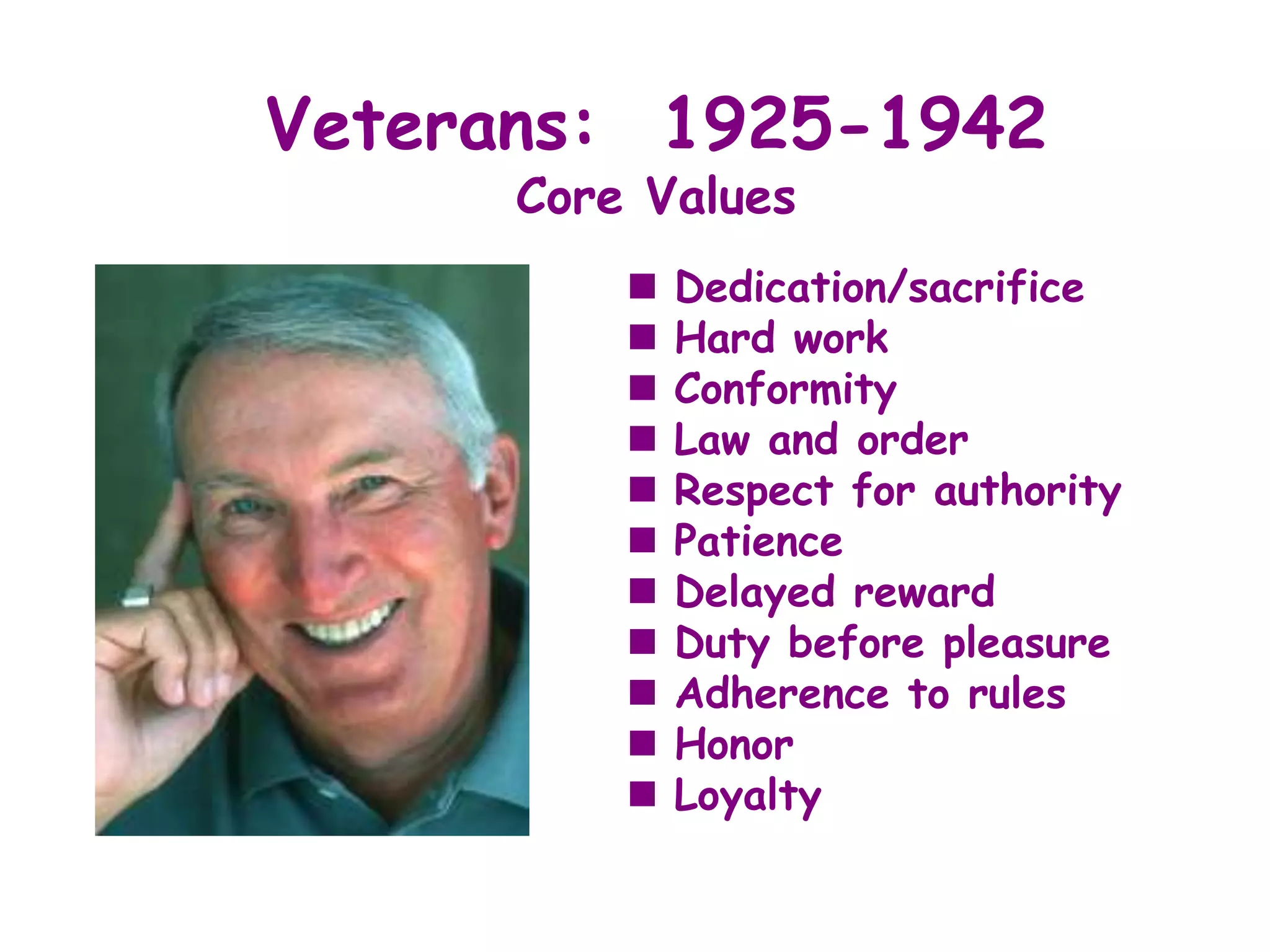 Veterans: 1925-1942
Core Values

- Dedication/sacrifice
- Hard work
- Conformity
- Law and order
- Respect for authority
- Patience
- Delayed reward
- Duty before pleasure
- Adherence to rules
- Honor
- Loyalty